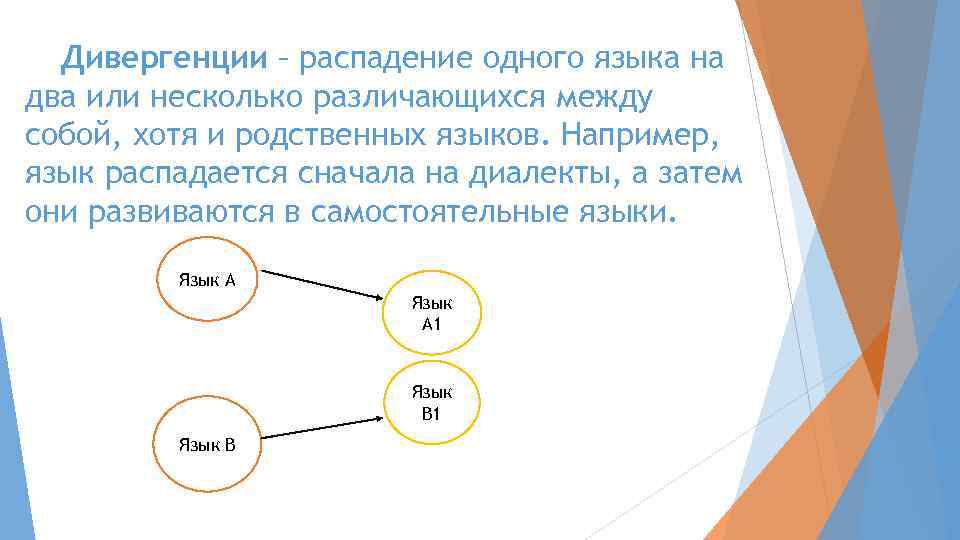 Дивергенции – распадение одного языка на два или несколько различающихся между собой, хотя и родственных языков. Например, язык распадается сначала на диалекты, а затем они развиваются в самостоятельные языки.

Язык А

Язык А1

Язык В1

Язык В